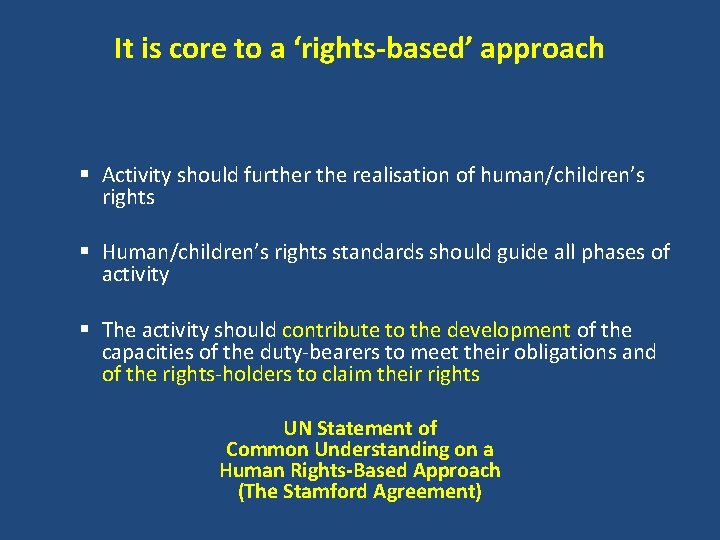 It is core to a ‘rights-based’ approach

▪ Activity should further the realisation of human/children’s rights

▪ Human/children’s rights standards should guide all phases of activity

▪ The activity should contribute to the development of the capacities of the duty-bearers to meet their obligations and of the rights-holders to claim their rights

UN Statement of
Common Understanding on a
Human Rights-Based Approach
(The Stamford Agreement)